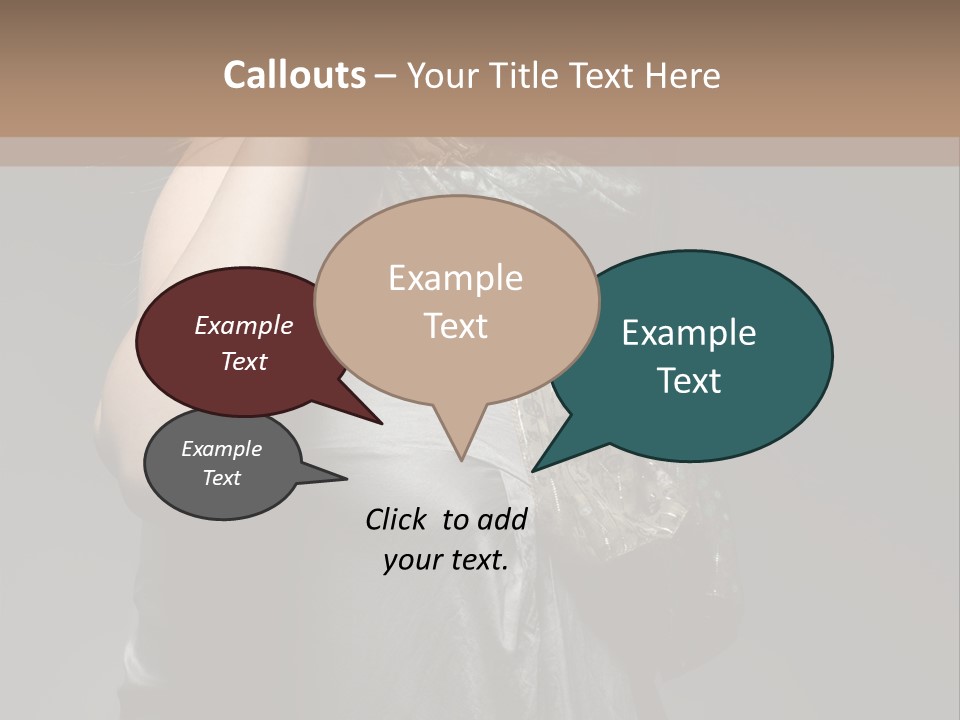 Callouts – Your Title Text Here

Example Text

Example Text

Example Text

Example Text

Click to add your text.